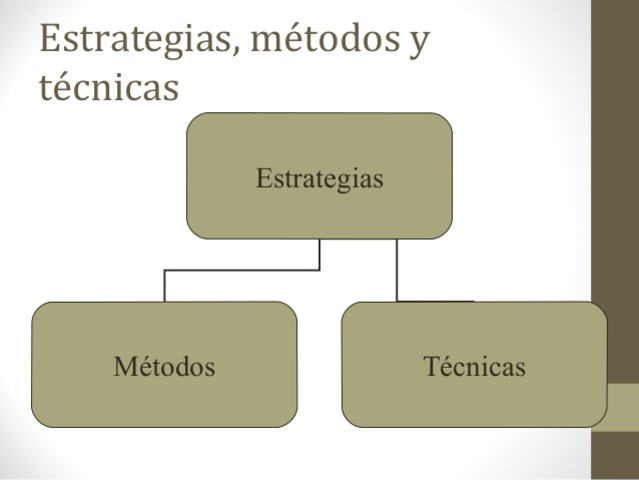 Estrategias, métodos y técnicas

Estrategias

Métodos

Técnicas